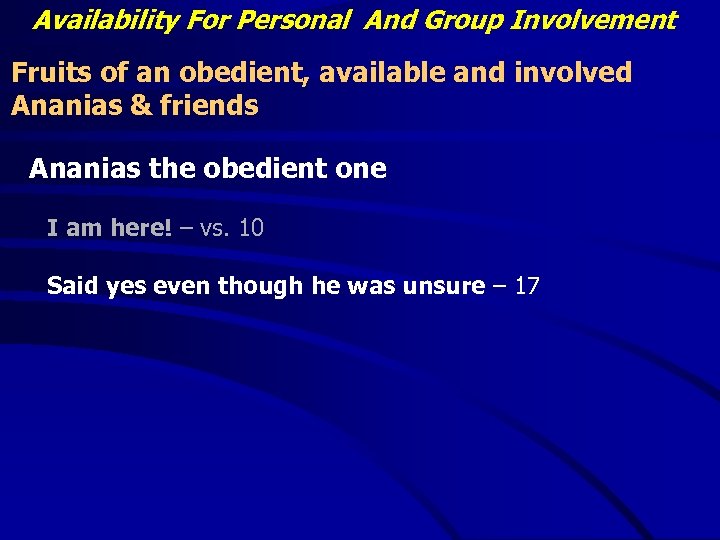 Availability For Personal And Group Involvement

Fruits of an obedient, available and involved Ananias & friends

Ananias the obedient one

I am here! – vs. 10

Said yes even though he was unsure – 17